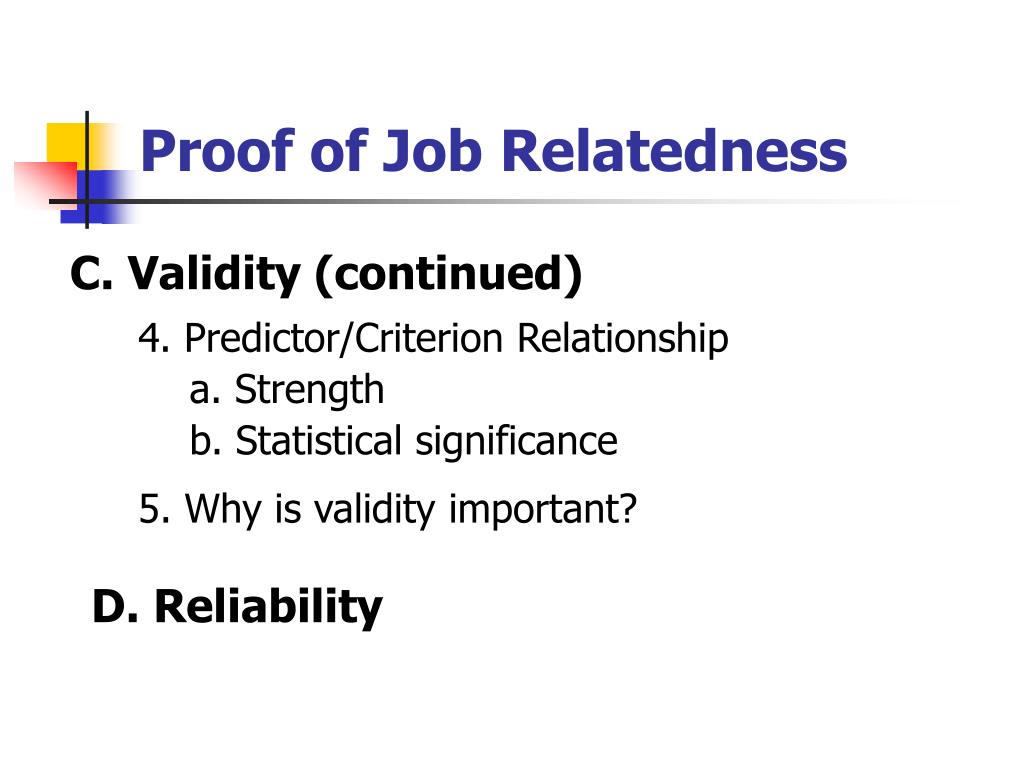 Proof of Job Relatedness

C. Validity (continued)

4. Predictor/Criterion Relationship

a. Strength

b. Statistical significance

5. Why is validity important?

D. Reliability